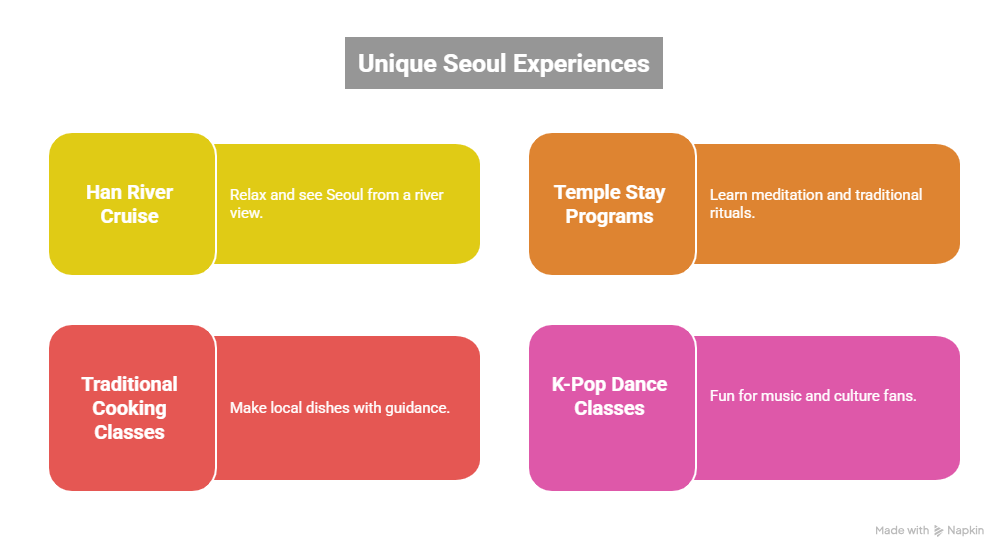 Unique Seoul Experiences

Han River Cruise

Relax and see Seoul from a river view.

Temple Stay Programs

Learn meditation and traditional rituals.

Traditional Cooking Classes

Make local dishes with guidance.

K-Pop Dance Classes

Fun for music and culture fans.

Made with Napkin